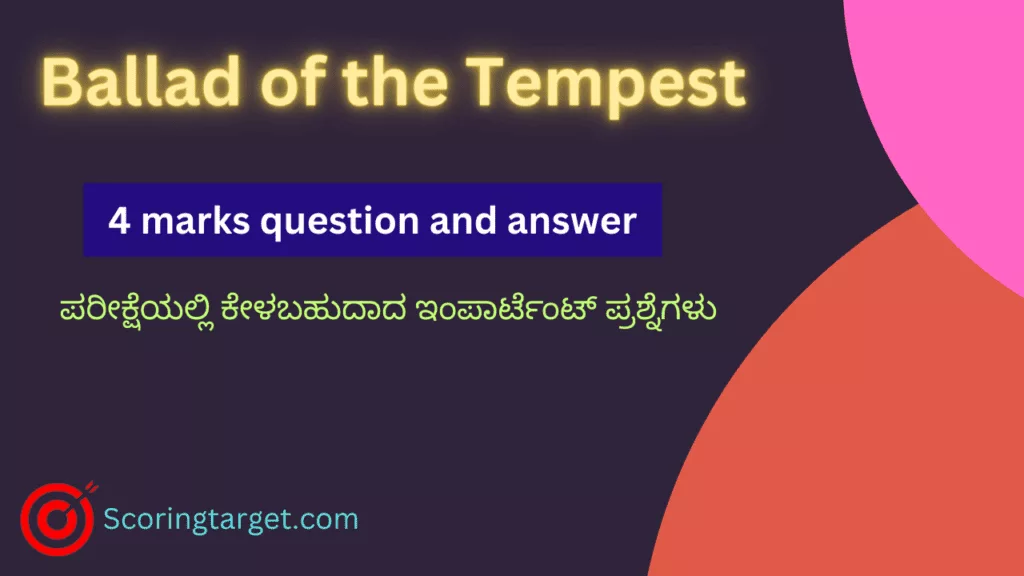 Ballad of the Tempest

4 marks question and answer

ಪರೀಕ್ಷೆಯಲ್ಲಿ ಕೇಳಬಹುದಾದ ಇಂಪಾರ್ಟೆಂಟ್ ಪ್ರಶ್ನೆಗಳು

Scoringtarget.com